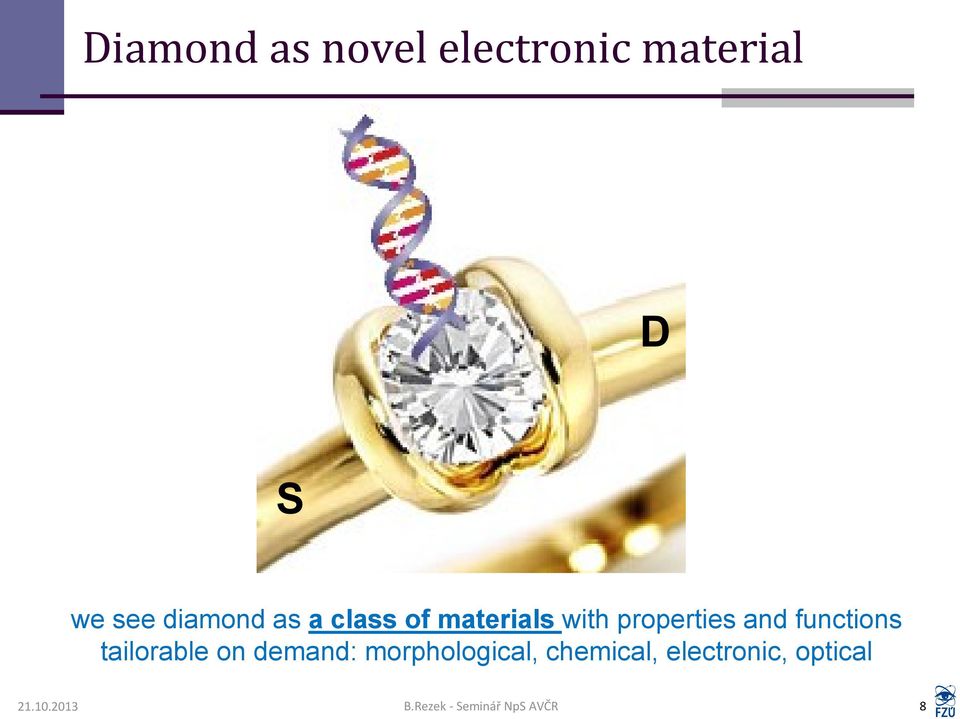 Diamond as novel electronic material

D

S

we see diamond as a class of materials with properties and functions tailorable on demand: morphological, chemical, electronic, optical

21.10.2013

B.Rezek - Seminář NpS AVČR

8

FZÚ